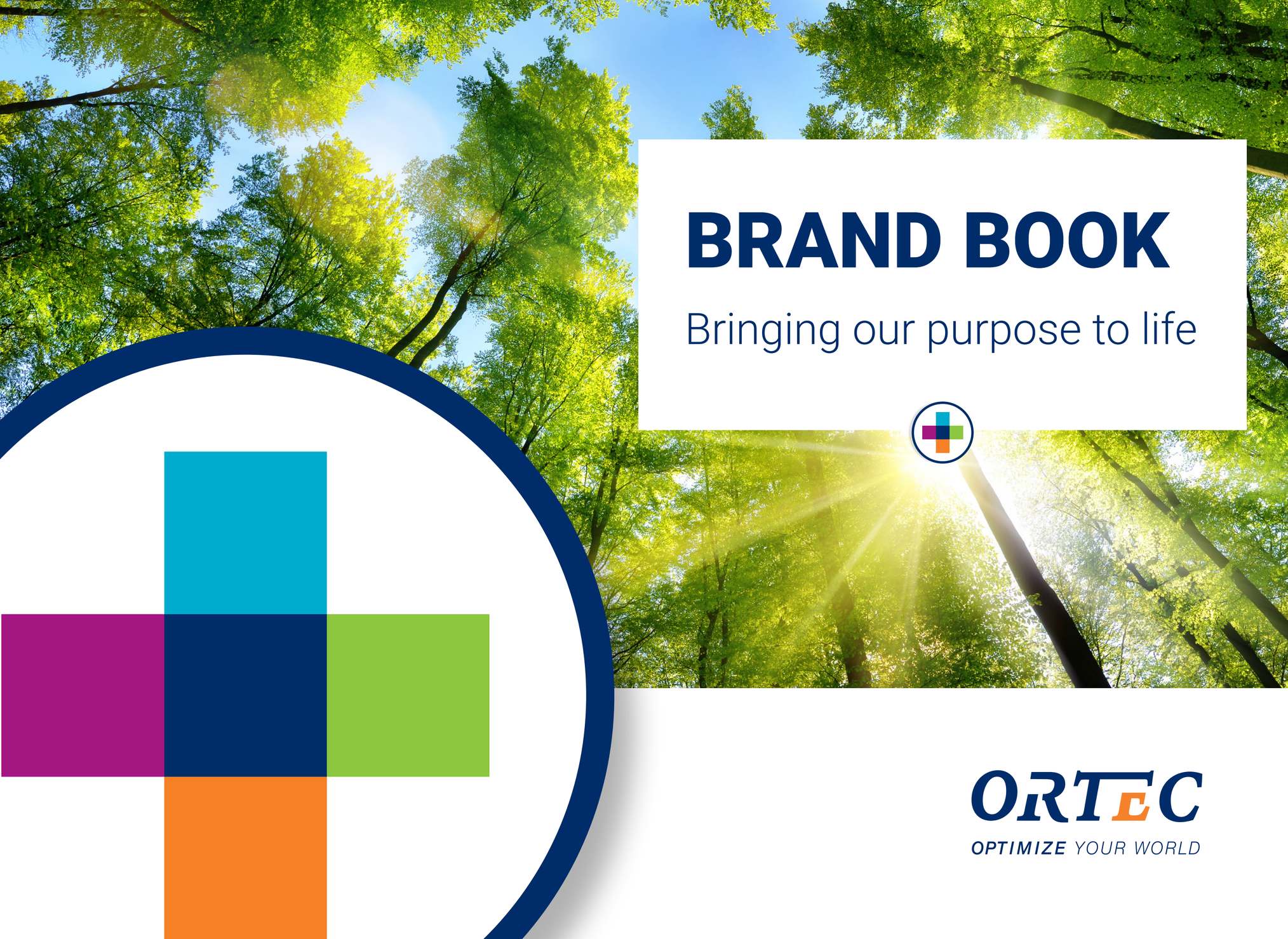 BRAND BOOK

Bringing our purpose to life

ORTEC
OPTIMIZE YOUR WORLD